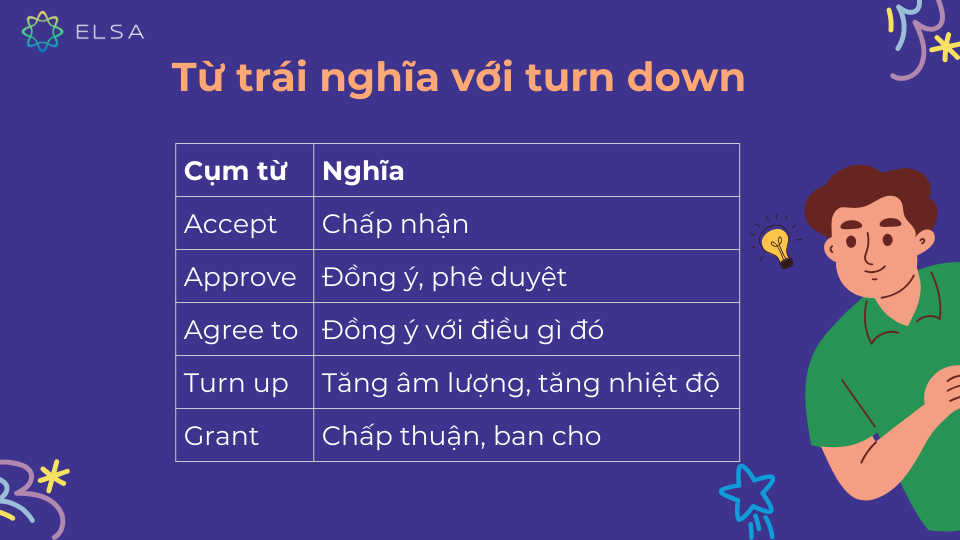 ELSA

Từ trái nghĩa với turn down

| Cụm từ | Nghĩa |
|---|---|
| Accept | Chấp nhận |
| Approve | Đồng ý, phê duyệt |
| Agree to | Đồng ý với điều gì đó |
| Turn up | Tăng âm lượng, tăng nhiệt độ |
| Grant | Chấp thuận, ban cho |